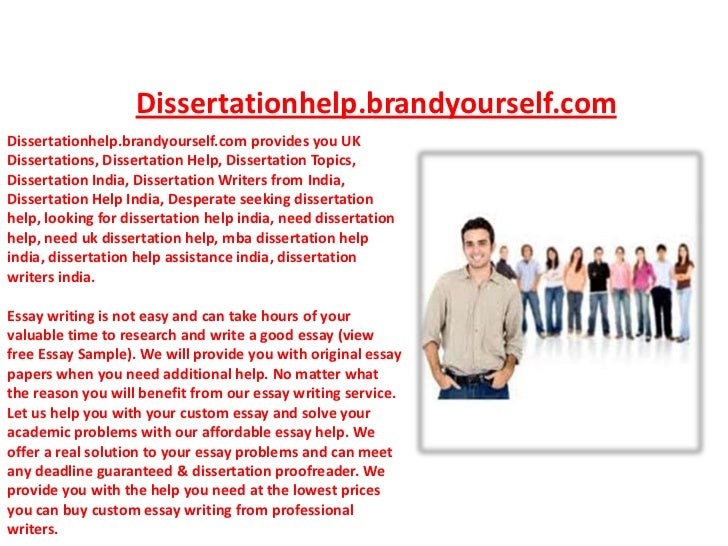 Dissertationhelp.brandyourself.com

Dissertationhelp.brandyourself.com provides you UK Dissertations, Dissertation Help, Dissertation Topics, Dissertation India, Dissertation Writers from India, Dissertation Help India, Desperate seeking dissertation help, looking for dissertation help india, need dissertation help, need uk dissertation help, mba dissertation help india, dissertation help assistance india, dissertation writers india.

Essay writing is not easy and can take hours of your valuable time to research and write a good essay (view free Essay Sample). We will provide you with original essay papers when you need additional help. No matter what the reason you will benefit from our essay writing service. Let us help you with your custom essay and solve your academic problems with our affordable essay help. We offer a real solution to your essay problems and can meet any deadline guaranteed & dissertation proofreader. We provide you with the help you need at the lowest prices you can buy custom essay writing from professional writers.